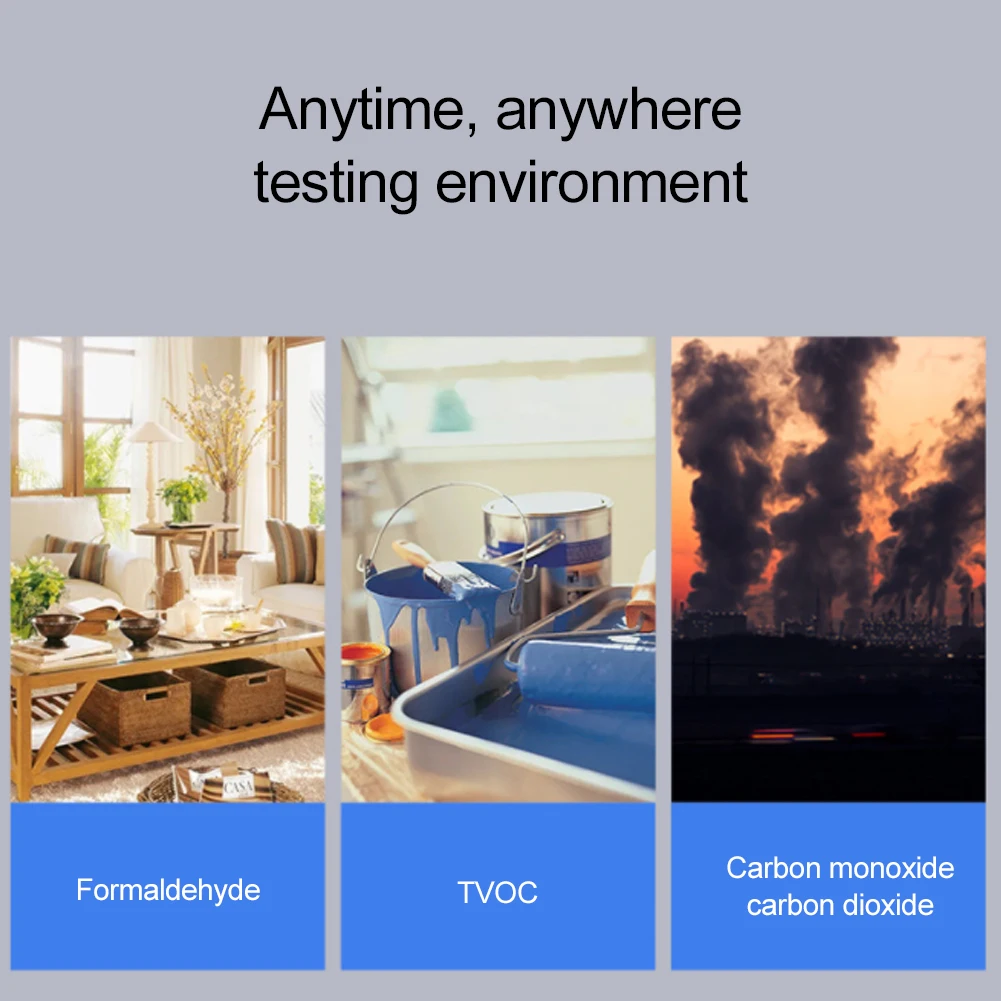 Anytime, anywhere testing environment

CASA

Formaldehyde

TVOC

Carbon monoxide
carbon dioxide